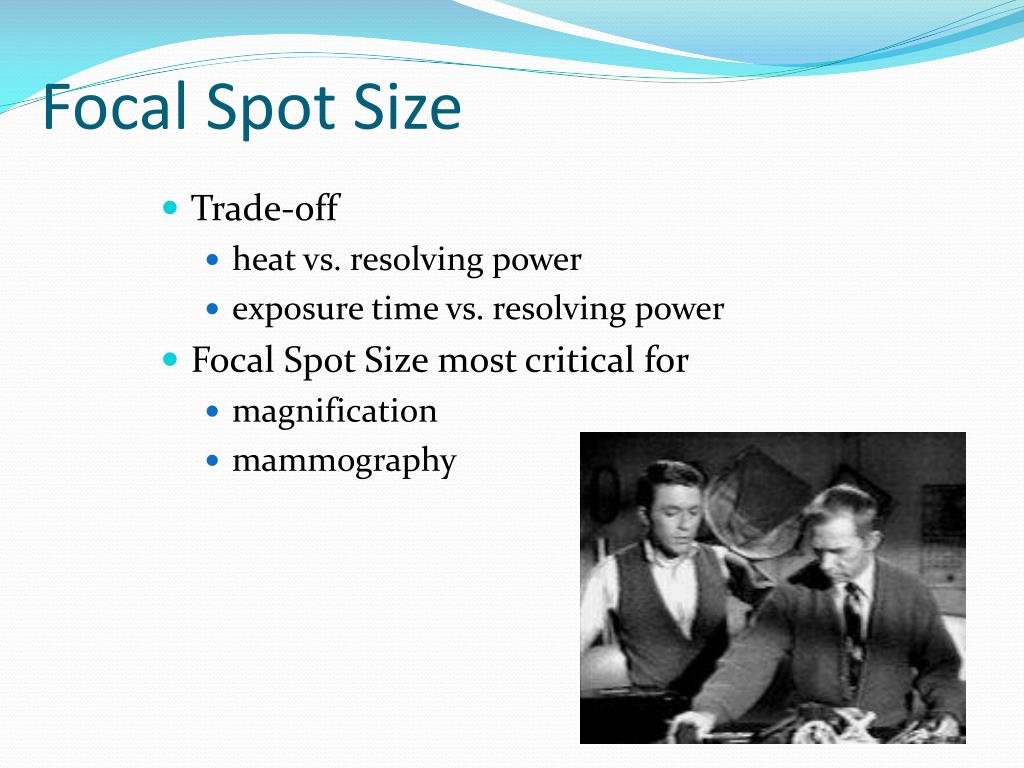 Focal Spot Size

- Trade-off
  - heat vs. resolving power
  - exposure time vs. resolving power
- Focal Spot Size most critical for
  - magnification
  - mammography